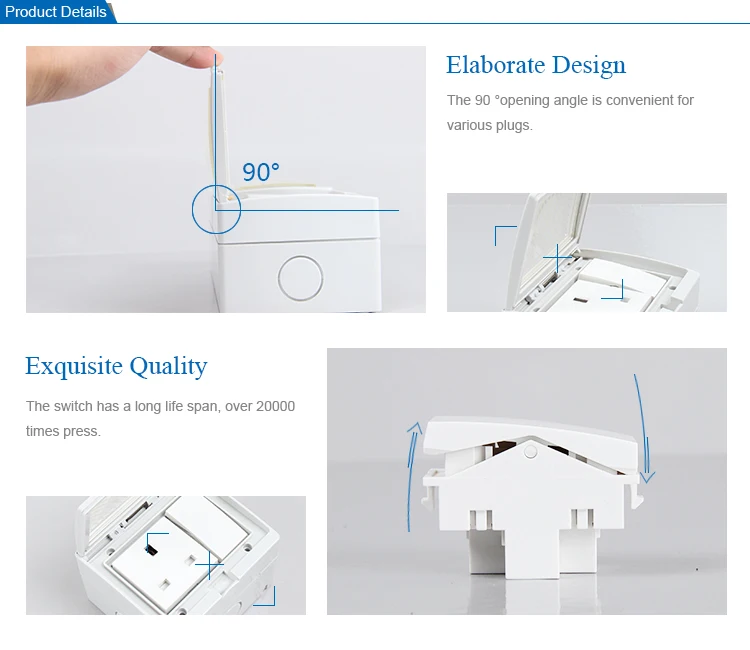 Product Details

90°

Elaborate Design

The 90 °opening angle is convenient for various plugs.

Exquisite Quality

The switch has a long life span, over 20000 times press.